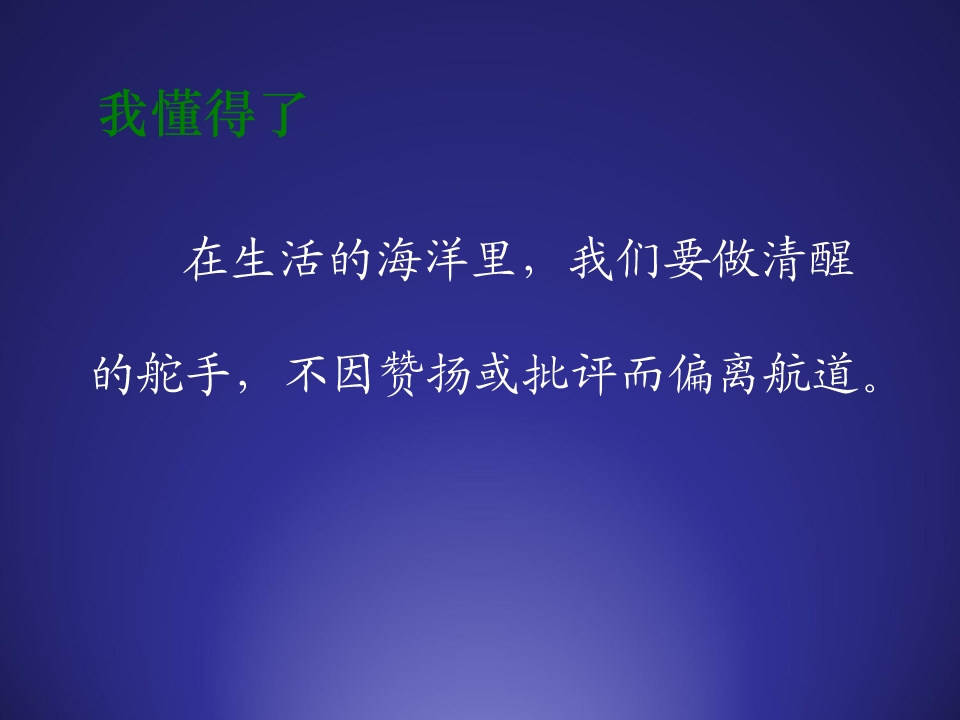 我懂得了

在生活的海洋里，我们要做清醒的舵手，不因赞扬或批评而偏离航道。